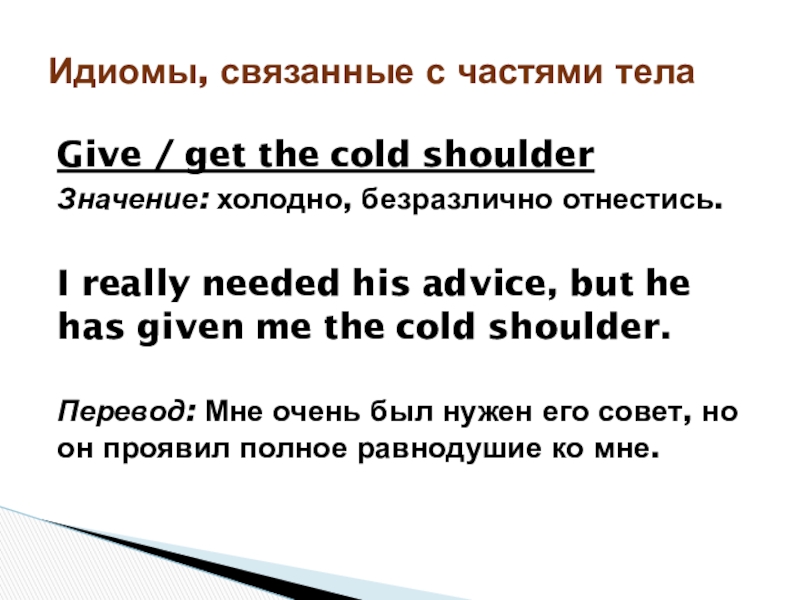 Идиомы, связанные с частями тела

Give / get the cold shoulder

Значение: холодно, безразлично отнестись.

I really needed his advice, but he has given me the cold shoulder.

Перевод: Мне очень был нужен его совет, но он проявил полное равнодушие ко мне.